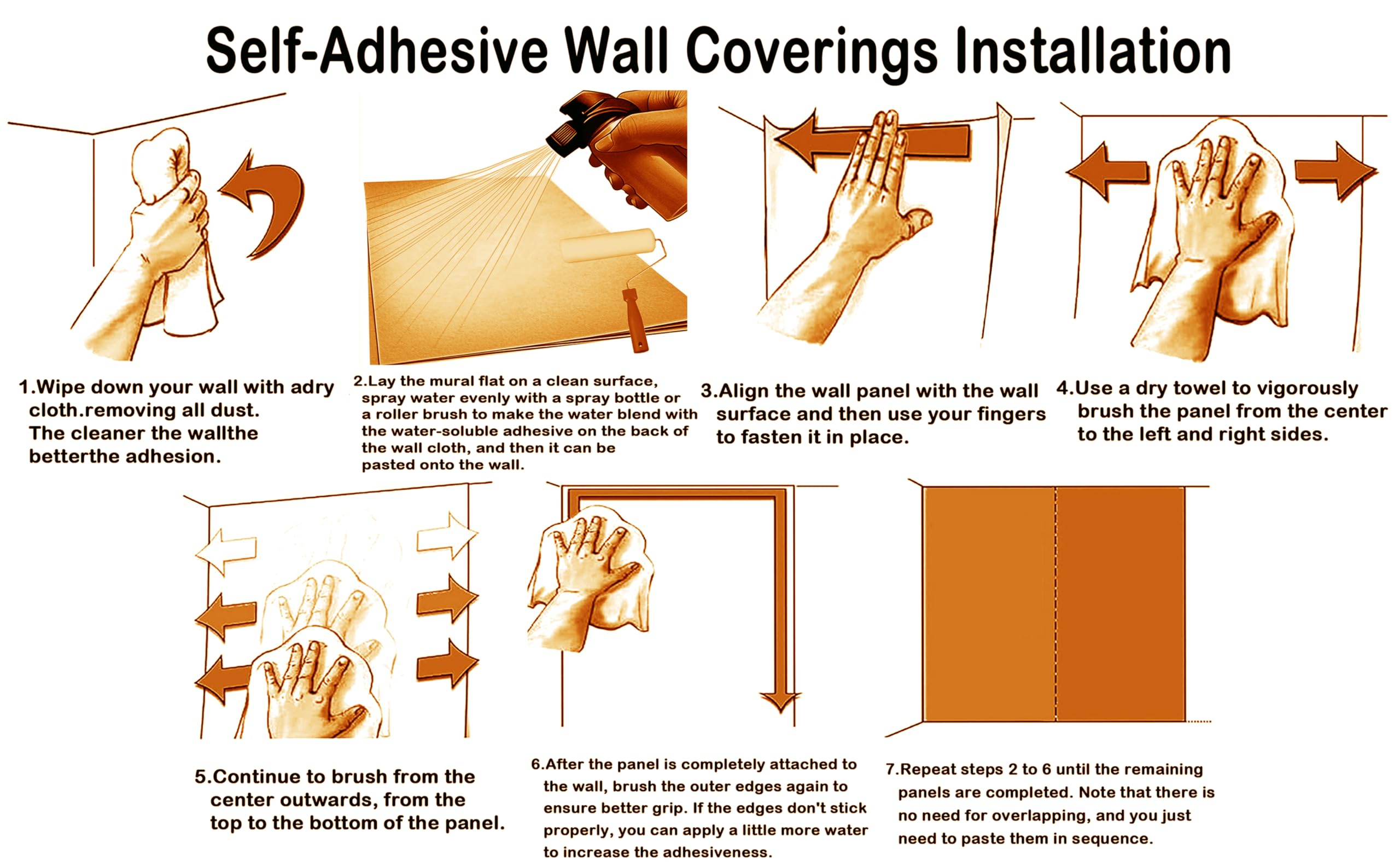 Self-Adhesive Wall Coverings Installation

1.Wipe down your wall with adry cloth.removing all dust. The cleaner the wallthe betterthe adhesion.

2.Lay the mural flat on a clean surface, spray water evenly with a spray bottle or a roller brush to make the water blend with the water-soluble adhesive on the back of the wall cloth, and then it can be pasted onto the wall.

3.Align the wall panel with the wall surface and then use your fingers to fasten it in place.

4.Use a dry towel to vigorously brush the panel from the center to the left and right sides.

5.Continue to brush from the center outwards, from the top to the bottom of the panel.

6.After the panel is completely attached to the wall, brush the outer edges again to ensure better grip. If the edges don't stick properly, you can apply a little more water to increase the adhesiveness.

7.Repeat steps 2 to 6 until the remaining panels are completed. Note that there is no need for overlapping, and you just need to paste them in sequence.